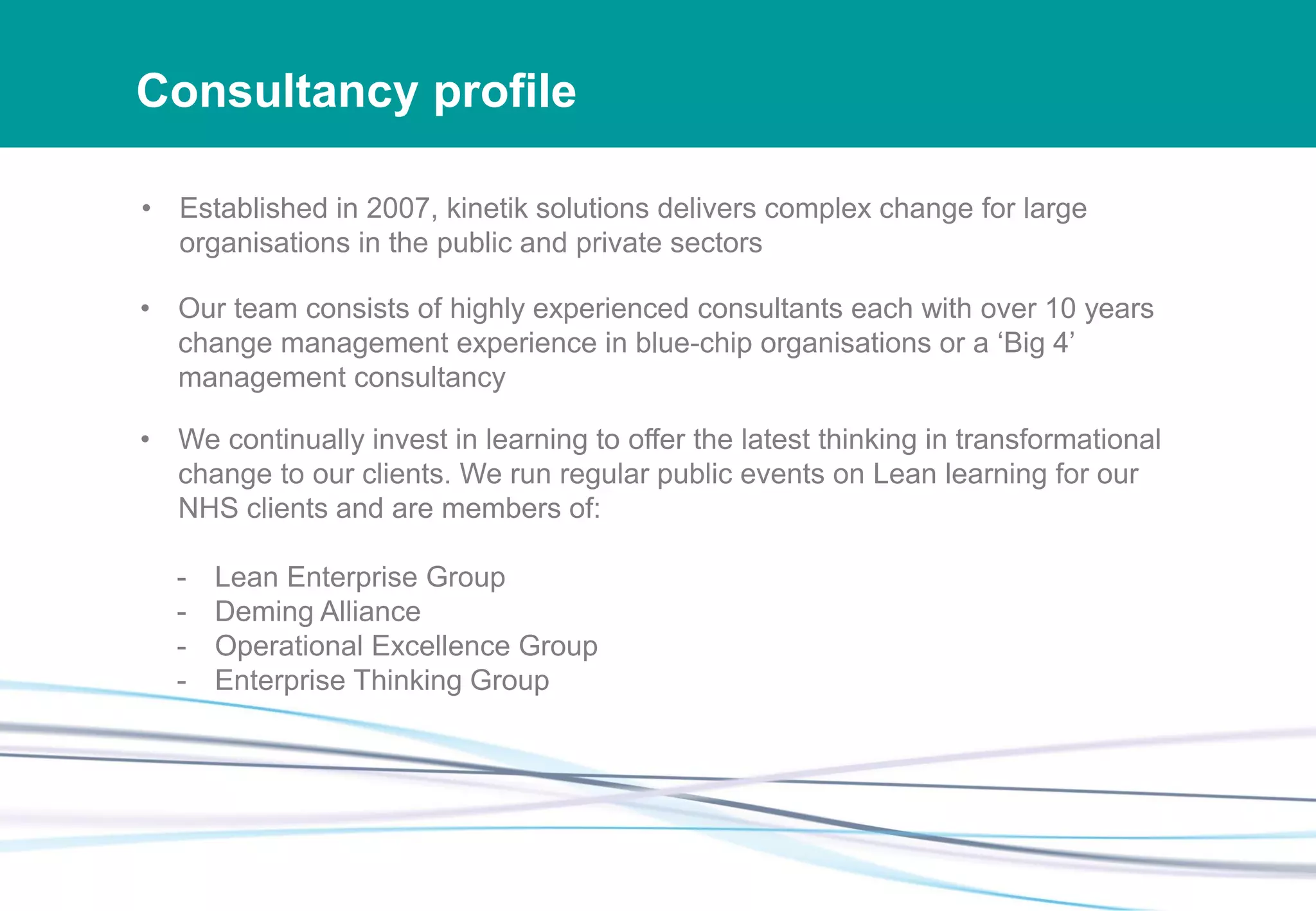 Consultancy profile

• Established in 2007, kinetik solutions delivers complex change for large organisations in the public and private sectors

• Our team consists of highly experienced consultants each with over 10 years change management experience in blue-chip organisations or a ‘Big 4’ management consultancy

• We continually invest in learning to offer the latest thinking in transformational change to our clients. We run regular public events on Lean learning for our NHS clients and are members of:

- Lean Enterprise Group
- Deming Alliance
- Operational Excellence Group
- Enterprise Thinking Group